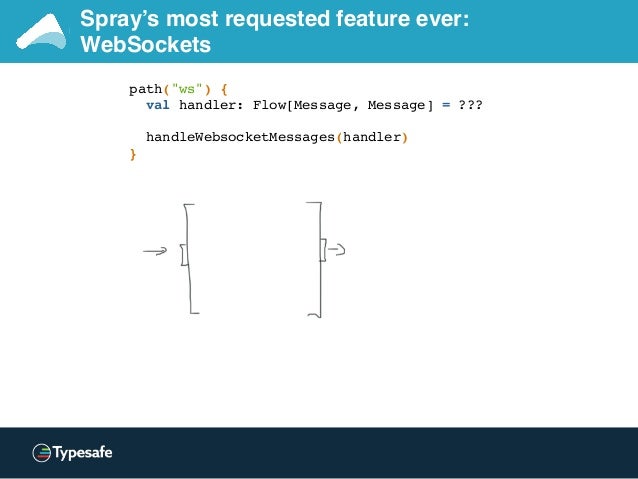 Spray's most requested feature ever: WebSockets

path("ws") {
  val handler: Flow[Message, Message] = ???

  handleWebsocketMessages(handler)
}

Typesafe